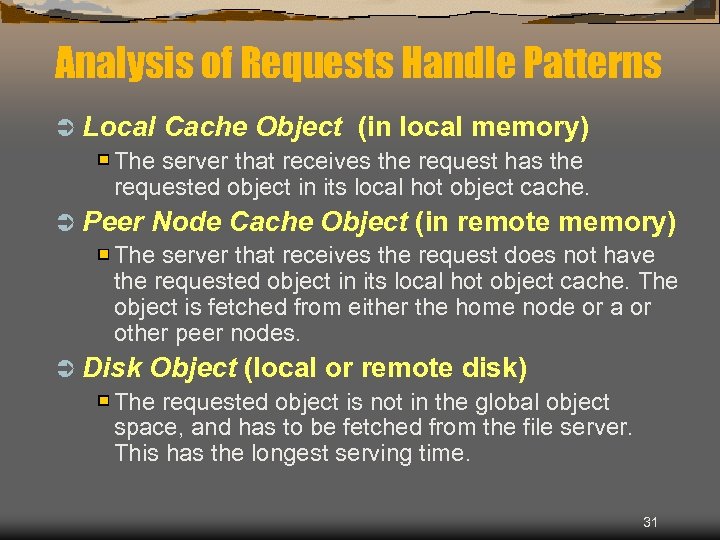 Analysis of Requests Handle Patterns

Local Cache Object (in local memory)

The server that receives the request has the requested object in its local hot object cache.

Peer Node Cache Object (in remote memory)

The server that receives the request does not have the requested object in its local hot object cache. The object is fetched from either the home node or a or other peer nodes.

Disk Object (local or remote disk)

The requested object is not in the global object space, and has to be fetched from the file server. This has the longest serving time.

31